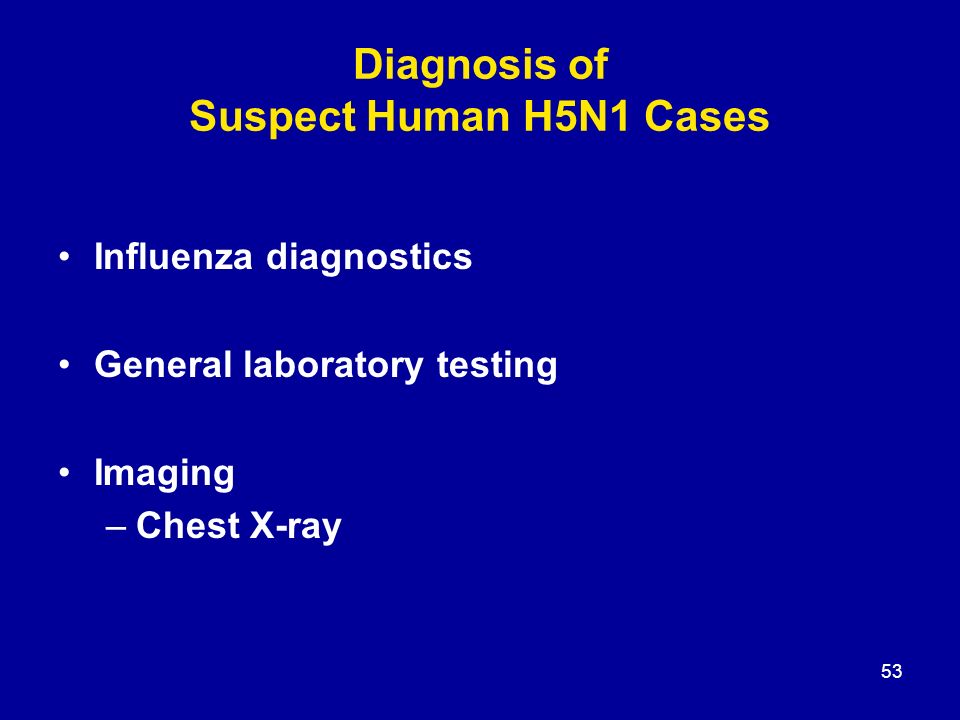 Diagnosis of
Suspect Human H5N1 Cases

• Influenza diagnostics

• General laboratory testing

• Imaging
– Chest X-ray

53